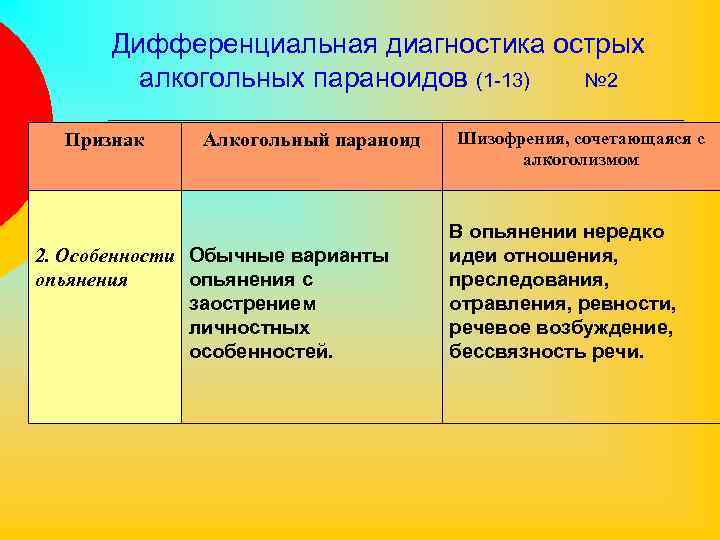 Дифференциальная диагностика острых алкогольных параноидов (1-13) №2

| Признак | Алкогольный параноид | Шизофрения, сочетающаяся с алкоголизмом |
|---|---|---|
| 2. Особенности опьянения | Обычные варианты опьянения с заострением личностных особенностей. | В опьянении нередко идеи отношения, преследования, отравления, ревности, речевое возбуждение, бессвязность речи. |